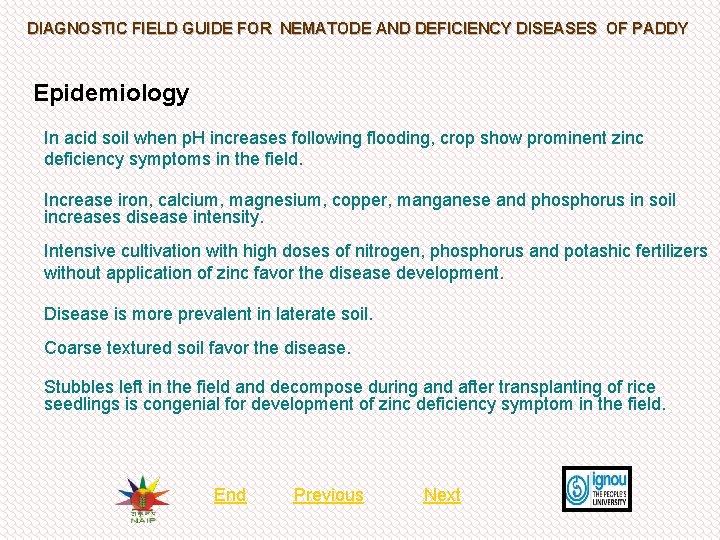 DIAGNOSTIC FIELD GUIDE FOR NEMATODE AND DEFICIENCY DISEASES OF PADDY

Epidemiology

In acid soil when pH increases following flooding, crop show prominent zinc deficiency symptoms in the field.

Increase iron, calcium, magnesium, copper, manganese and phosphorus in soil increases disease intensity.

Intensive cultivation with high doses of nitrogen, phosphorus and potashic fertilizers without application of zinc favor the disease development.

Disease is more prevalent in laterate soil.

Coarse textured soil favor the disease.

Stubbles left in the field and decompose during and after transplanting of rice seedlings is congenial for development of zinc deficiency symptom in the field.

NAIP

End Previous Next

ignou THE PEOPLE'S UNIVERSITY